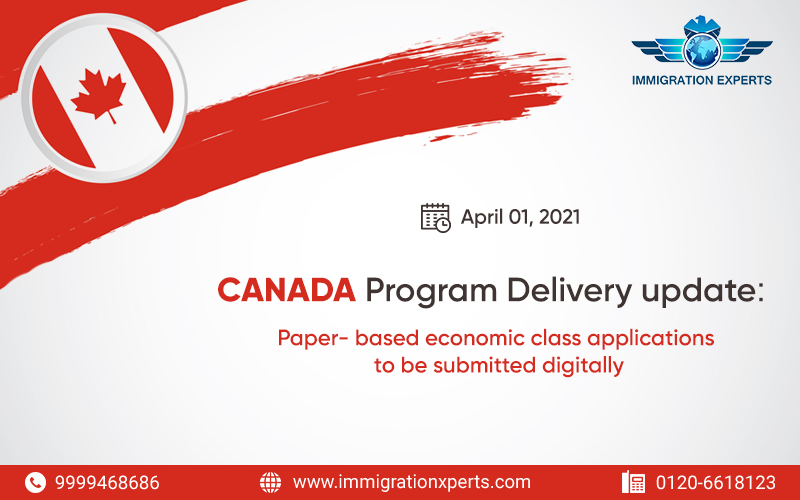 IMMIGRATION EXPERTS

April 01, 2021

CANADA Program Delivery update:

Paper- based economic class applications to be submitted digitally

9999468686 www.immigrationxperts.com 0120-6618123